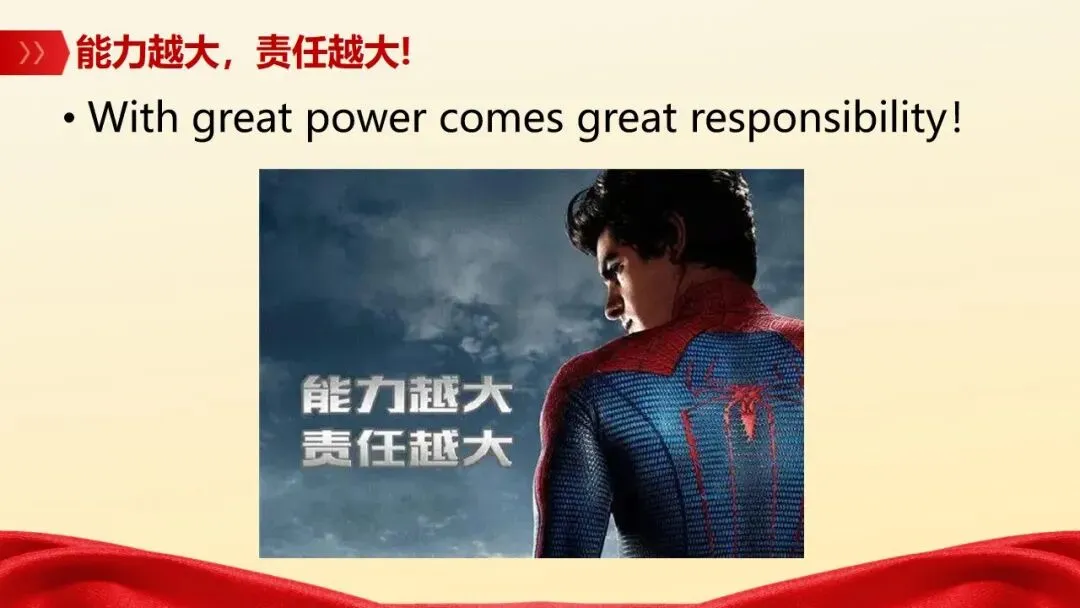 能力越大，责任越大!

• With great power comes great responsibility!

能力越大
责任越大